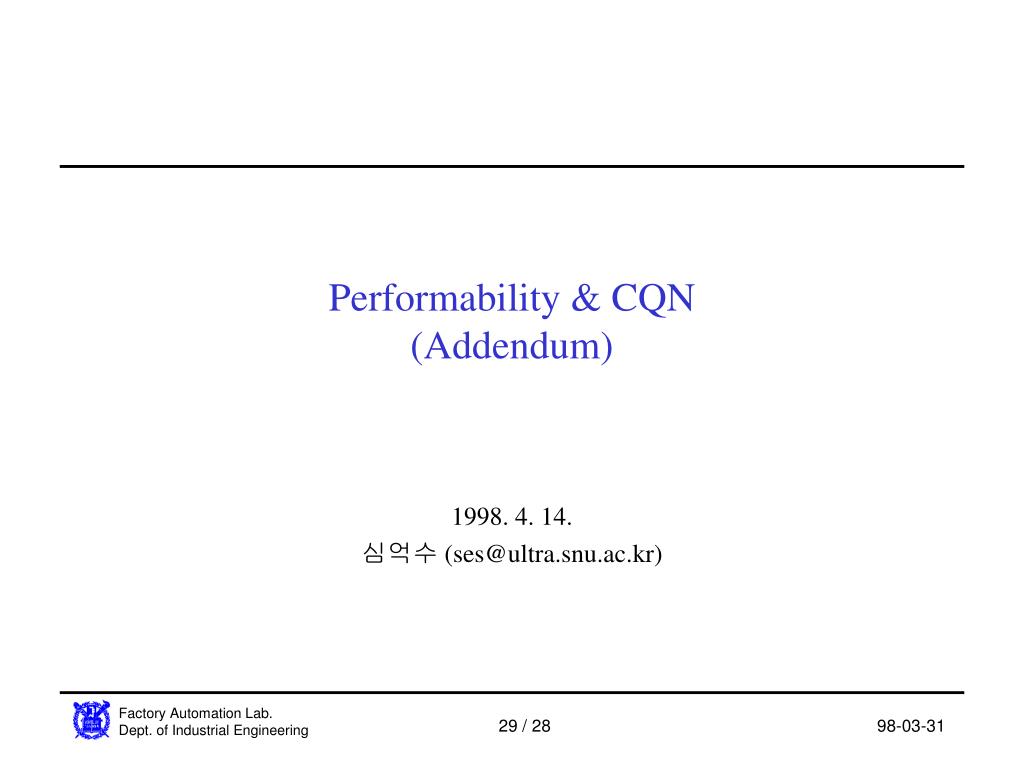 Performability & CQN
(Addendum)

1998. 4. 14.
심억수 (ses@ultra.snu.ac.kr)

Factory Automation Lab.
Dept. of Industrial Engineering

29 / 28

98-03-31